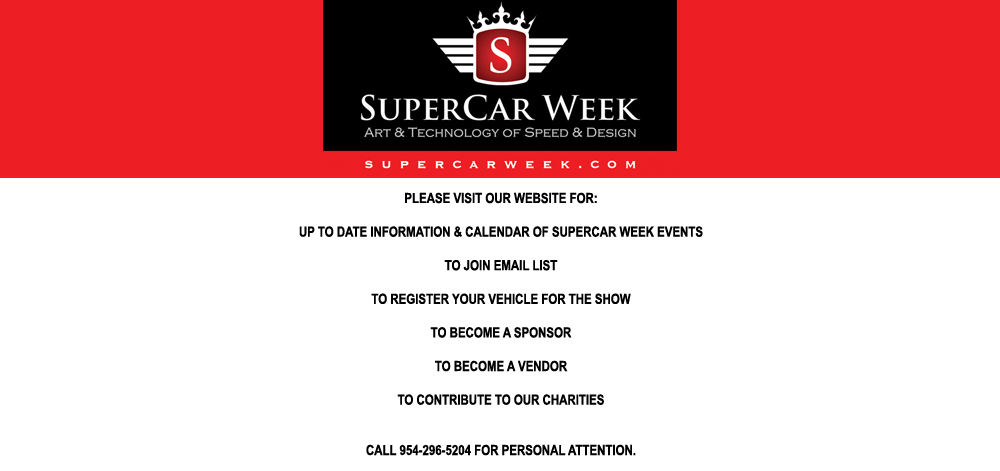 S

SUPERCAR WEEK
ART & TECHNOLOGY OF SPEED & DESIGN

SUPERCARWEEK.COM

PLEASE VISIT OUR WEBSITE FOR:

UP TO DATE INFORMATION & CALENDAR OF SUPERCAR WEEK EVENTS

TO JOIN EMAIL LIST

TO REGISTER YOUR VEHICLE FOR THE SHOW

TO BECOME A SPONSOR

TO BECOME A VENDOR

TO CONTRIBUTE TO OUR CHARITIES

CALL 954-296-5204 FOR PERSONAL ATTENTION.